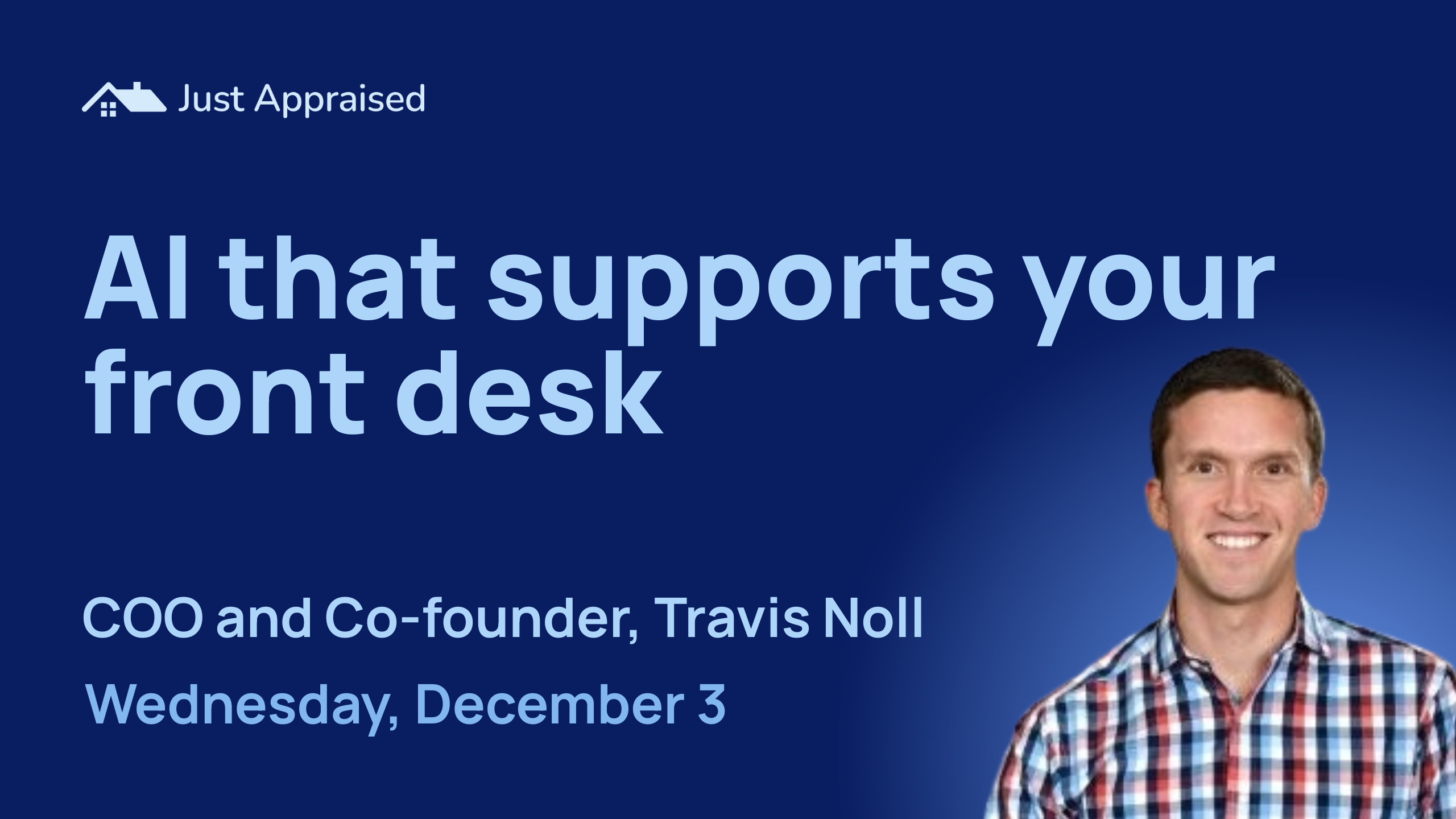 Just Appraised

AI that supports your front desk

COO and Co-founder, Travis Noll

Wednesday, December 3